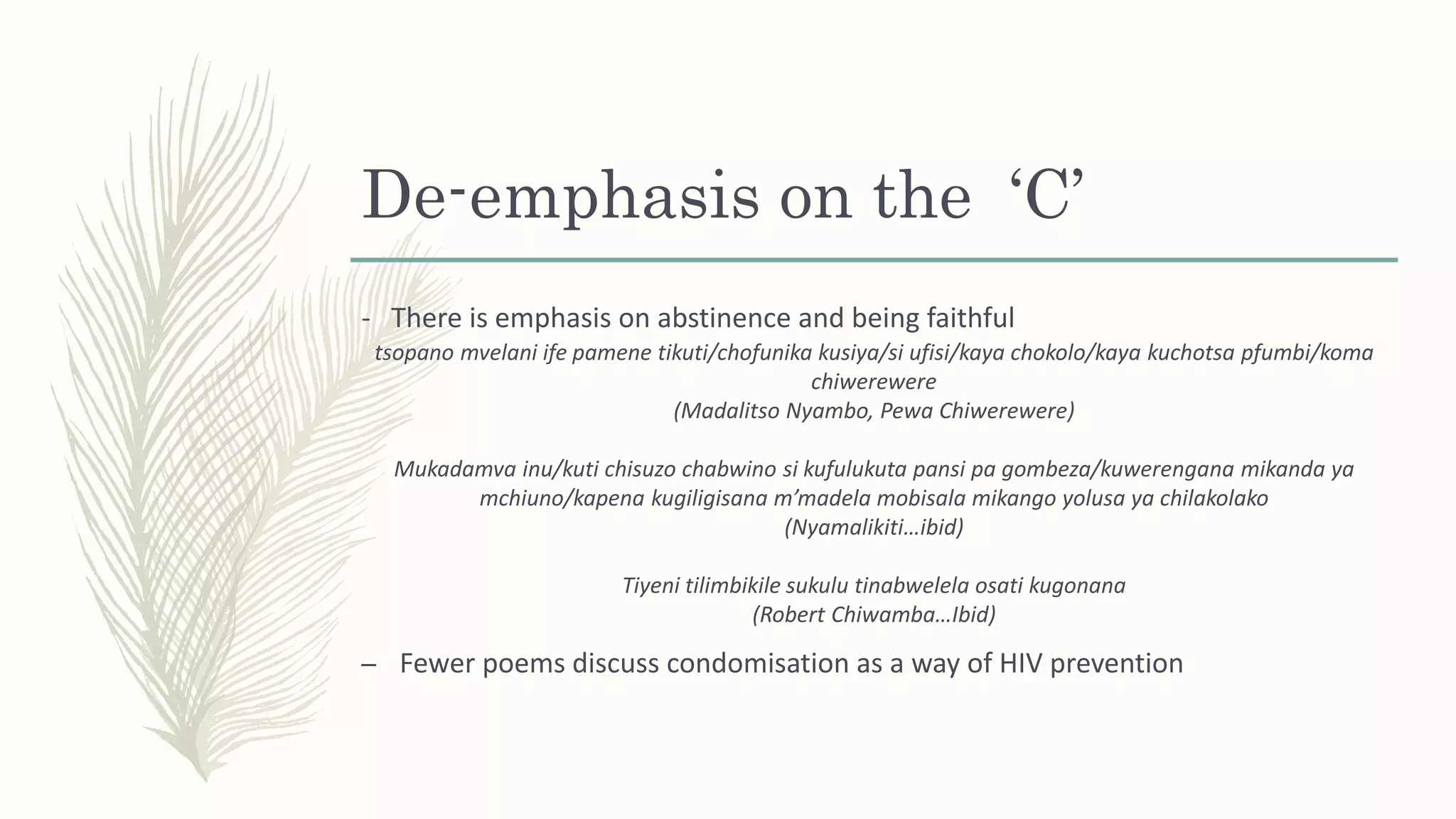 De-emphasis on the ‘C’

- There is emphasis on abstinence and being faithful

tsopano mvelani ife pamene tikuti/chofunika kusiya/si ufisi/kaya chokolo/kaya kuchotsa pfumbi/koma chiwerewere
(Madalitso Nyambo, Pewa Chiwerewere)

Mukadamva inu/kuti chisuzo chabwino si kufulukuta pansi pa gombeza/kuwerengana mikanda ya mchiuno/kapena kugiligisana m’madela mobisala mikango yolusa ya chilakolako
(Nyamalikiti…ibid)

Tiyeni tilimbikile sukulu tinabwelela osati kugonana
(Robert Chiwamba…Ibid)

– Fewer poems discuss condomisation as a way of HIV prevention